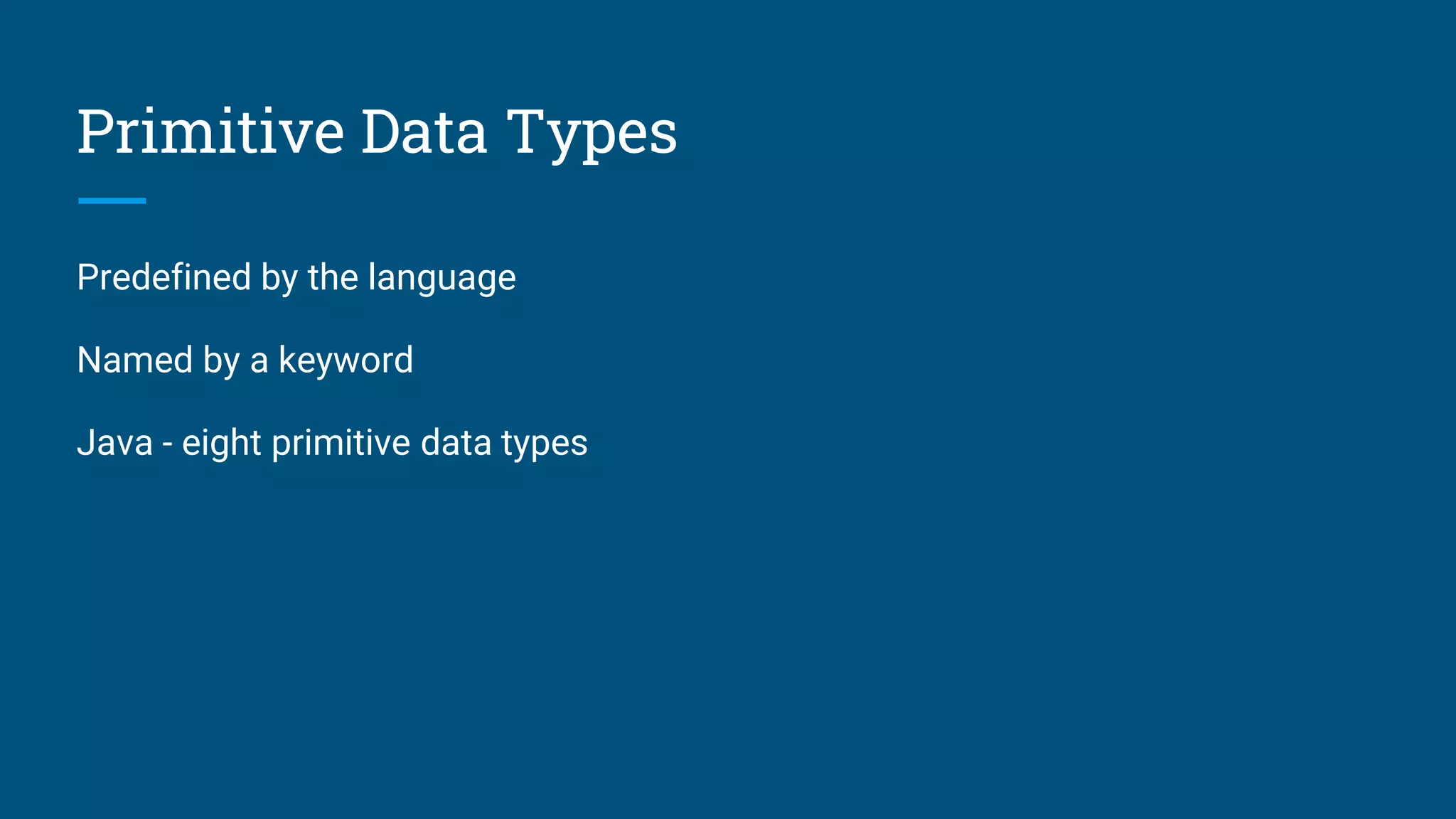 Primitive Data Types

Predefined by the language

Named by a keyword

Java - eight primitive data types